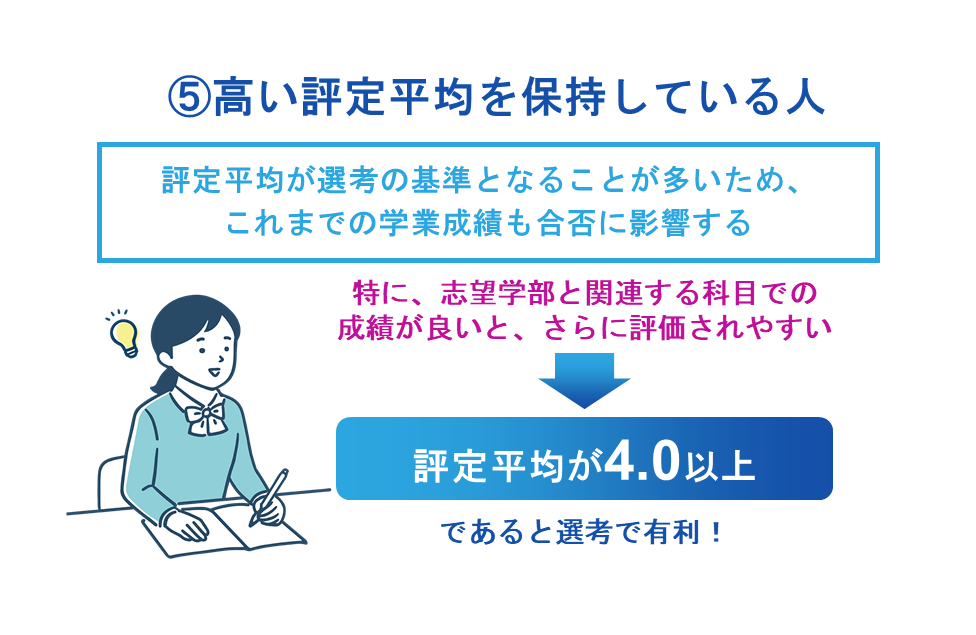 ⑤高い評定平均を保持している人

評定平均が選考の基準となることが多いため、これまでの学業成績も合否に影響する

特に、志望学部と関連する科目での成績が良いと、さらに評価されやすい

評定平均が4.0以上

であると選考で有利！